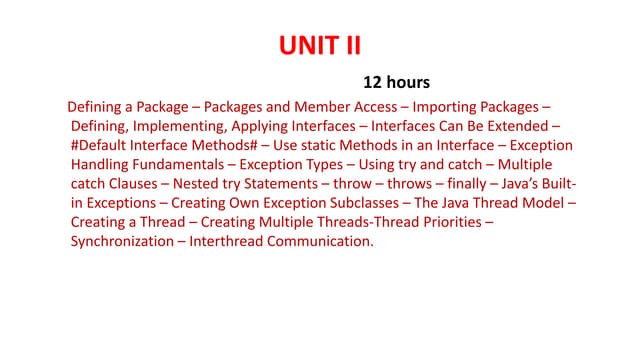 UNIT II

12 hours

Defining a Package – Packages and Member Access – Importing Packages – Defining, Implementing, Applying Interfaces – Interfaces Can Be Extended – #Default Interface Methods# – Use static Methods in an Interface – Exception Handling Fundamentals – Exception Types – Using try and catch – Multiple catch Clauses – Nested try Statements – throw – throws – finally – Java's Built-in Exceptions – Creating Own Exception Subclasses – The Java Thread Model – Creating a Thread – Creating Multiple Threads-Thread Priorities – Synchronization – Interthread Communication.